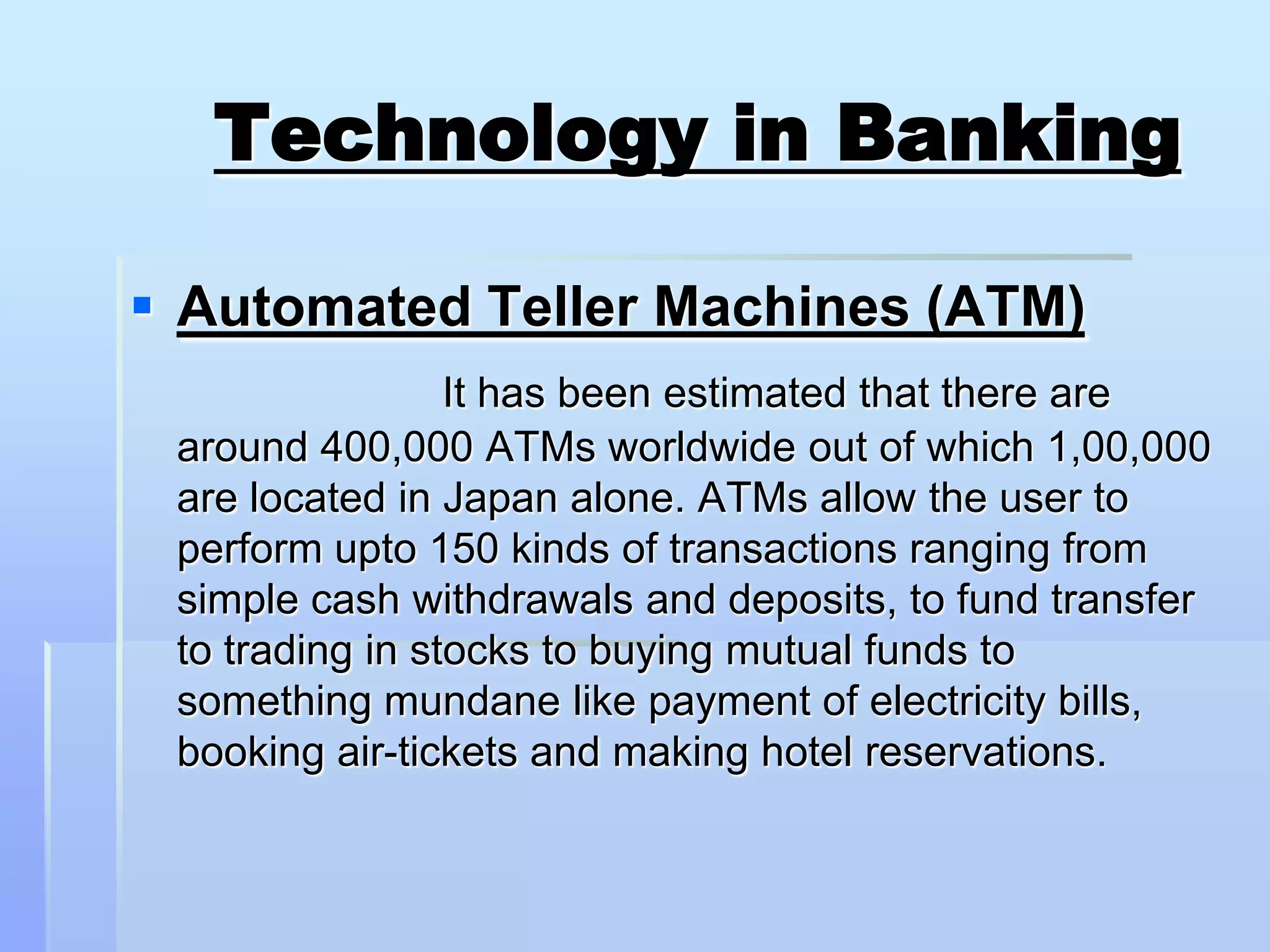 Technology in Banking

Automated Teller Machines (ATM)

It has been estimated that there are around 400,000 ATMs worldwide out of which 1,00,000 are located in Japan alone. ATMs allow the user to perform upto 150 kinds of transactions ranging from simple cash withdrawals and deposits, to fund transfer to trading in stocks to buying mutual funds to something mundane like payment of electricity bills, booking air-tickets and making hotel reservations.